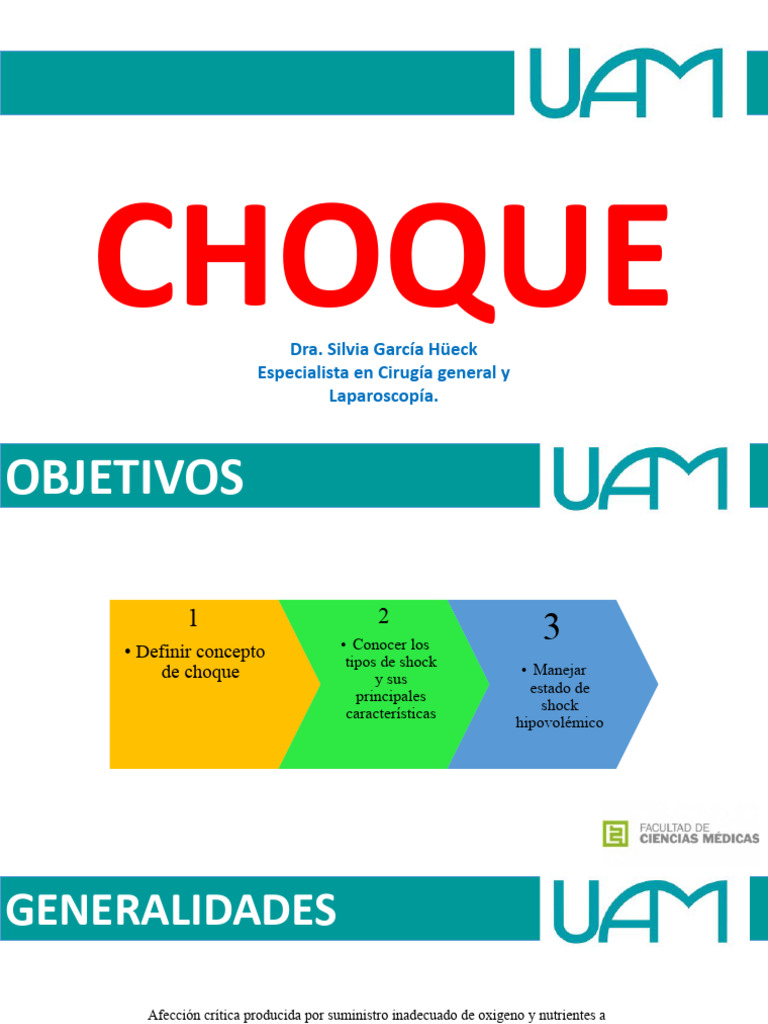 UAM

CHOQUE

Dra. Silvia García Hüeck
Especialista en Cirugía general y Laparoscopía.

OBJETIVOS

UAM

1
• Definir concepto de choque

2
• Conocer los tipos de shock y sus principales características

3
• Manejar estado de shock hipovolémico

FACULTAD DE
CIENCIAS MÉDICAS

GENERALIDADES

UAM

Afección crítica producida por suministro inadecuado de oxigeno y nutrientes a